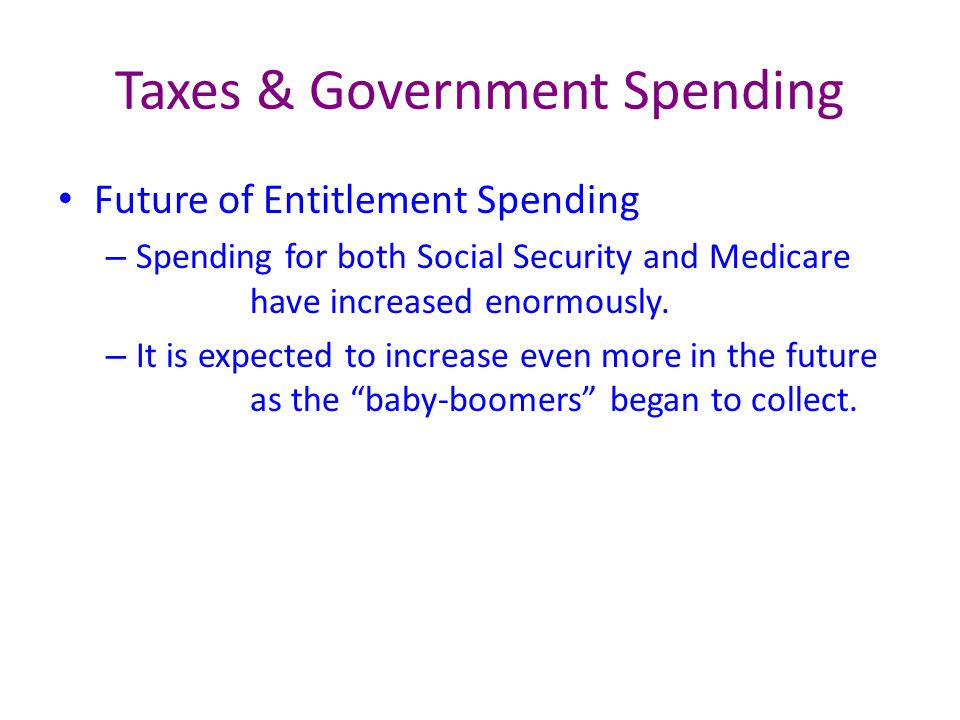 Taxes & Government Spending

• Future of Entitlement Spending

– Spending for both Social Security and Medicare have increased enormously.

– It is expected to increase even more in the future as the “baby-boomers” began to collect.